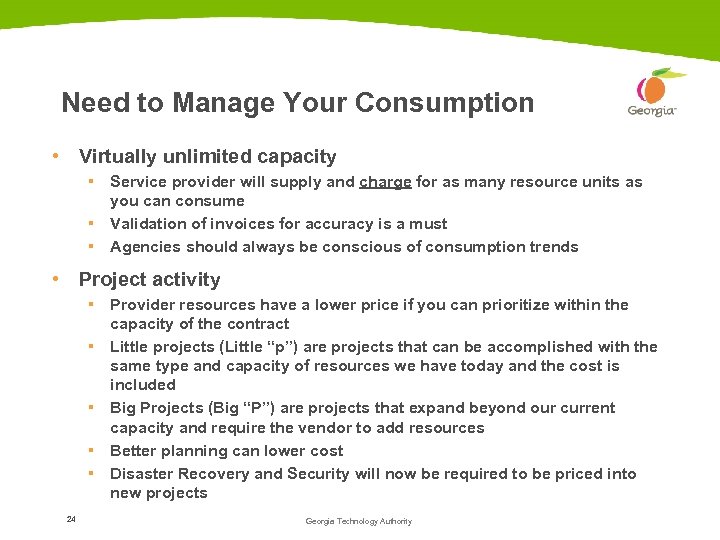 Need to Manage Your Consumption

Georgia

• Virtually unlimited capacity
  ▪ Service provider will supply and charge for as many resource units as you can consume
  ▪ Validation of invoices for accuracy is a must
  ▪ Agencies should always be conscious of consumption trends

• Project activity
  ▪ Provider resources have a lower price if you can prioritize within the capacity of the contract
  ▪ Little projects (Little “p”) are projects that can be accomplished with the same type and capacity of resources we have today and the cost is included
  ▪ Big Projects (Big “P”) are projects that expand beyond our current capacity and require the vendor to add resources
  ▪ Better planning can lower cost
  ▪ Disaster Recovery and Security will now be required to be priced into new projects

24

Georgia Technology Authority